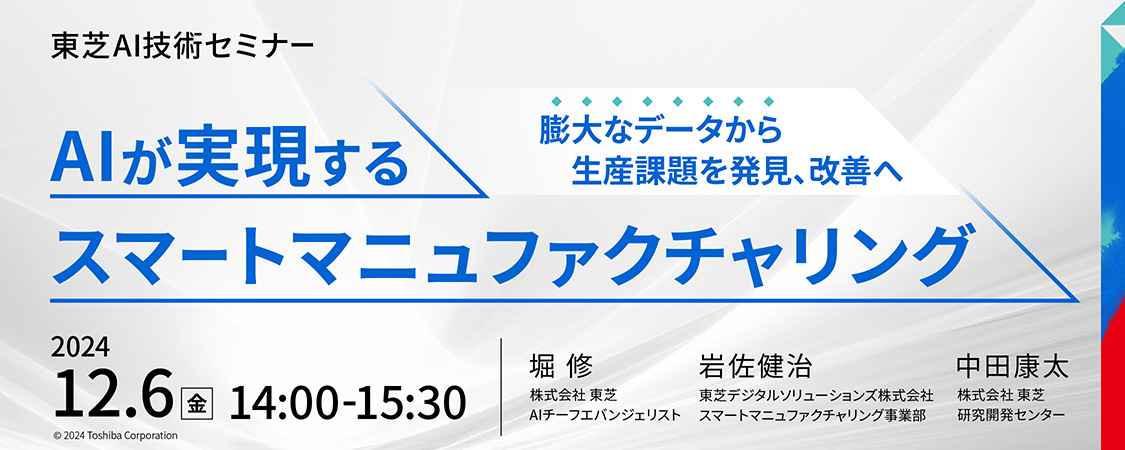 東芝AI技術セミナー

AIが実現する

膨大なデータから
生産課題を発見、改善へ

スマートマニュファクチャリング

2024
12.6 金 14:00-15:30

© 2024 Toshiba Corporation

堀 修
株式会社 東芝
AIチーフエバンジェリスト

岩佐健治
東芝デジタルソリューションズ株式会社
スマートマニュファクチャリング事業部

中田康太
株式会社 東芝
研究開発センター